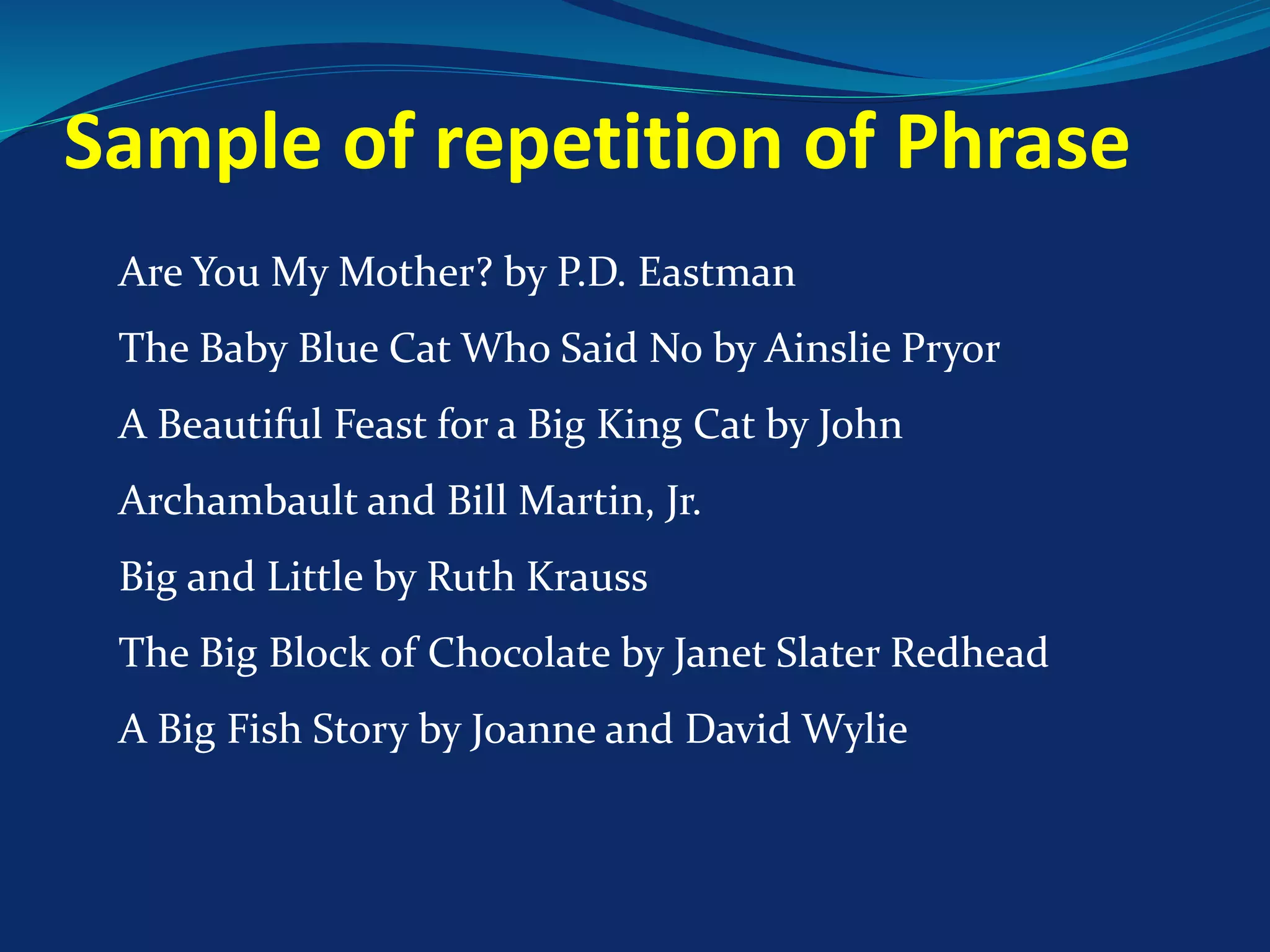 Sample of repetition of Phrase

Are You My Mother? by P.D. Eastman

The Baby Blue Cat Who Said No by Ainslie Pryor

A Beautiful Feast for a Big King Cat by John Archambault and Bill Martin, Jr.

Big and Little by Ruth Krauss

The Big Block of Chocolate by Janet Slater Redhead

A Big Fish Story by Joanne and David Wylie